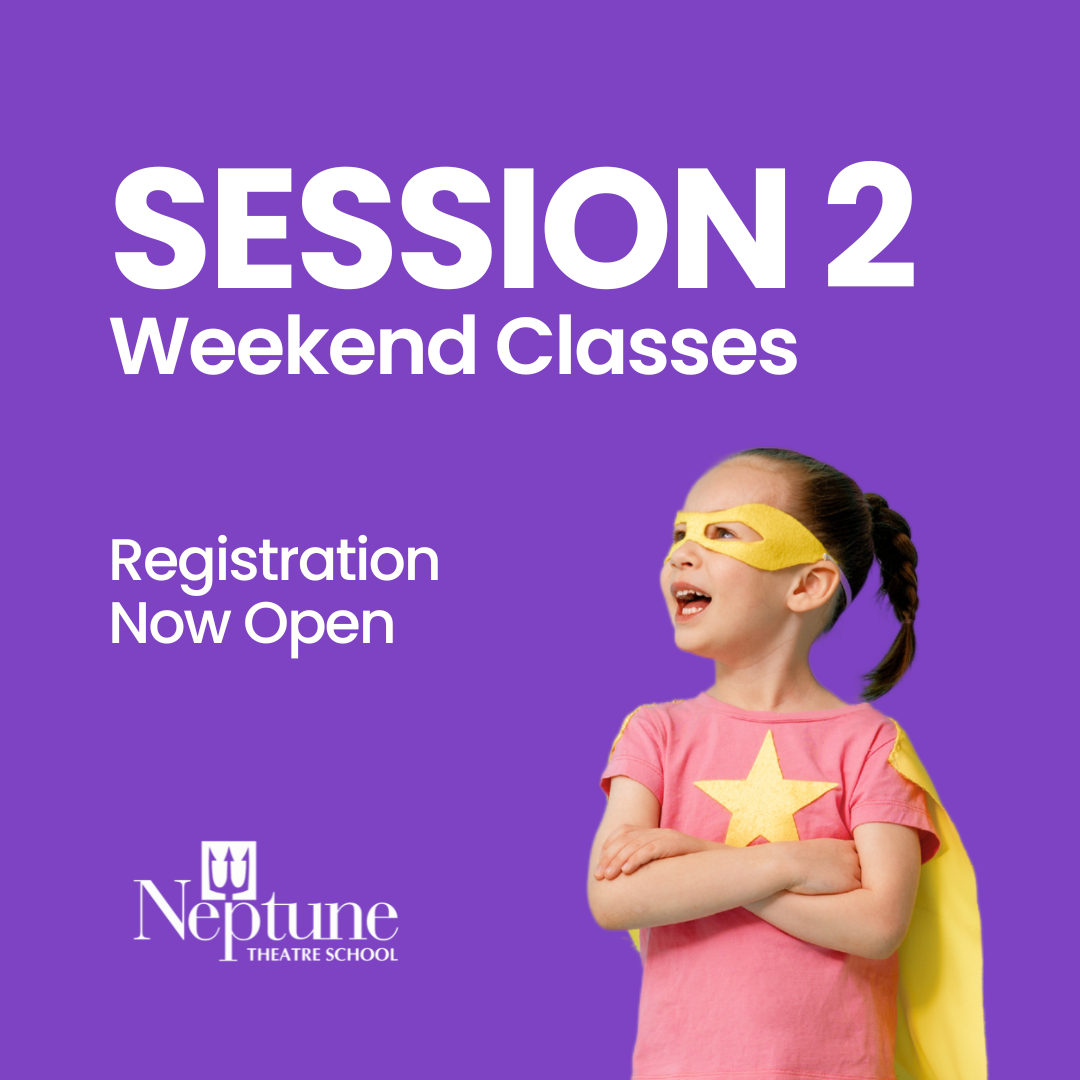 SESSION 2
Weekend Classes

Registration
Now Open

Neptune
THEATRE SCHOOL